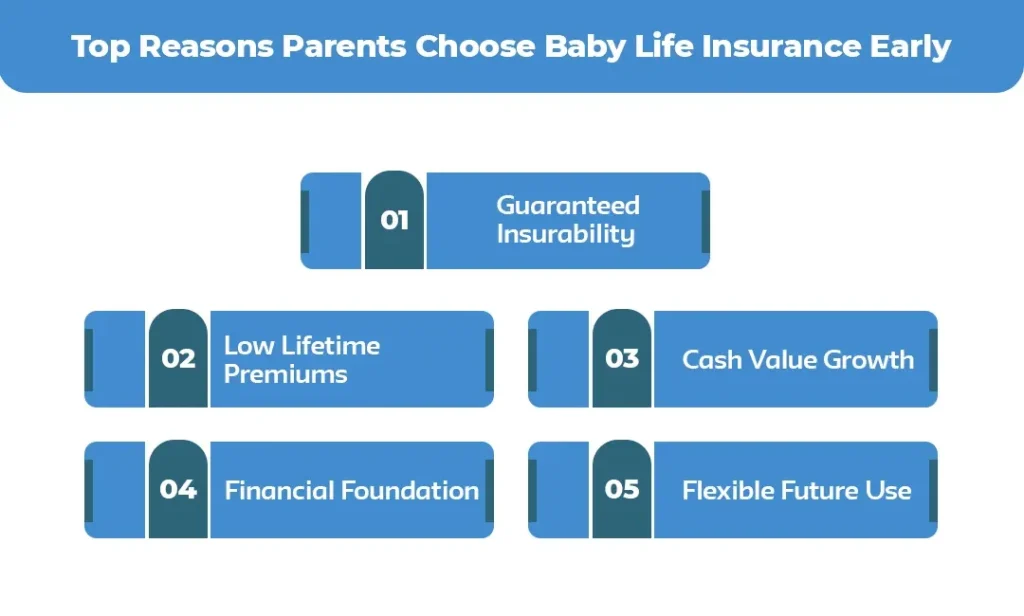 Top Reasons Parents Choose Baby Life Insurance Early

01 Guaranteed Insurability

02 Low Lifetime Premiums

03 Cash Value Growth

04 Financial Foundation

05 Flexible Future Use